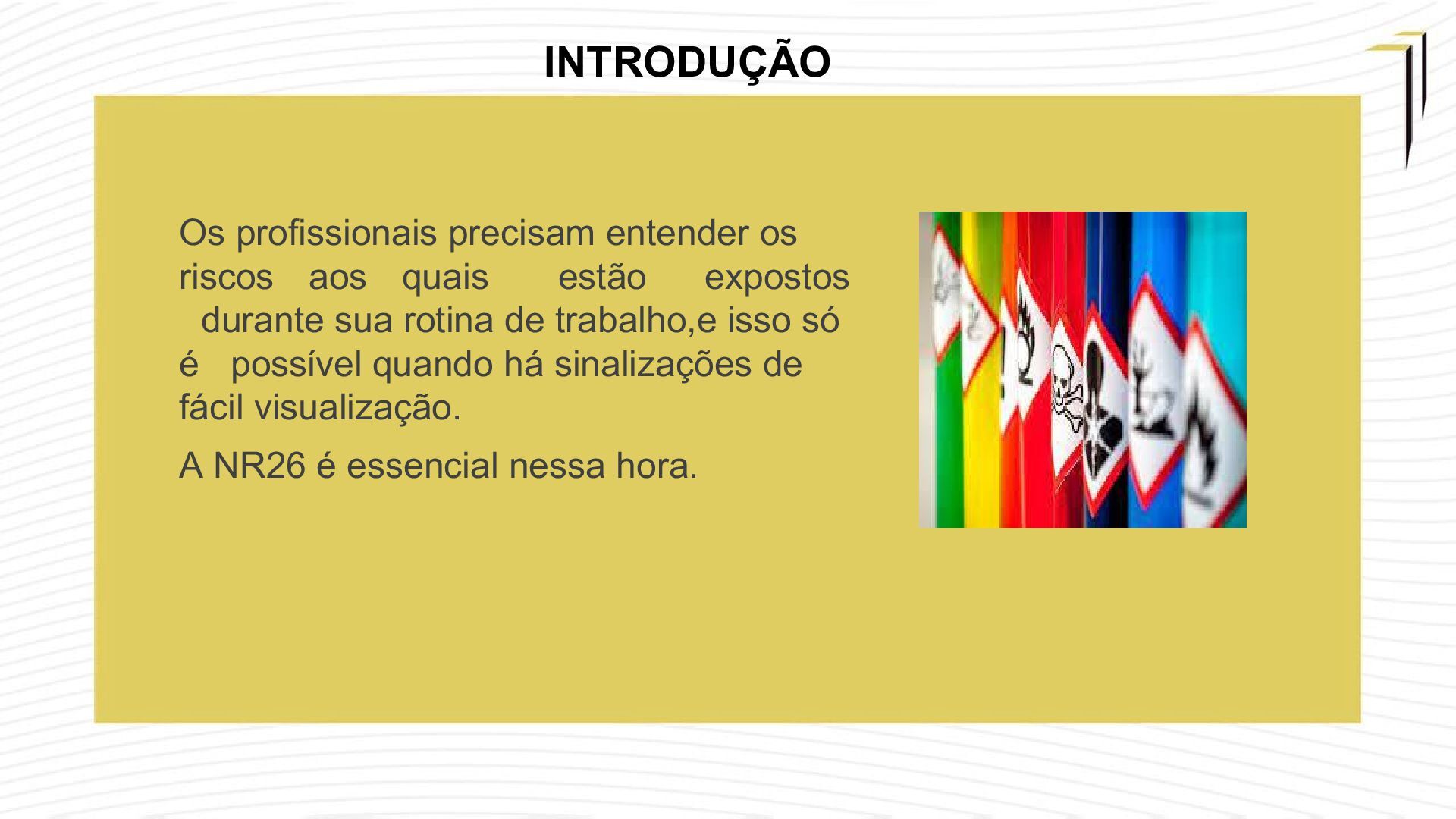 INTRODUÇÃO

Os profissionais precisam entender os riscos aos quais estão expostos durante sua rotina de trabalho,e isso só é possível quando há sinalizações de fácil visualização.

A NR26 é essencial nessa hora.